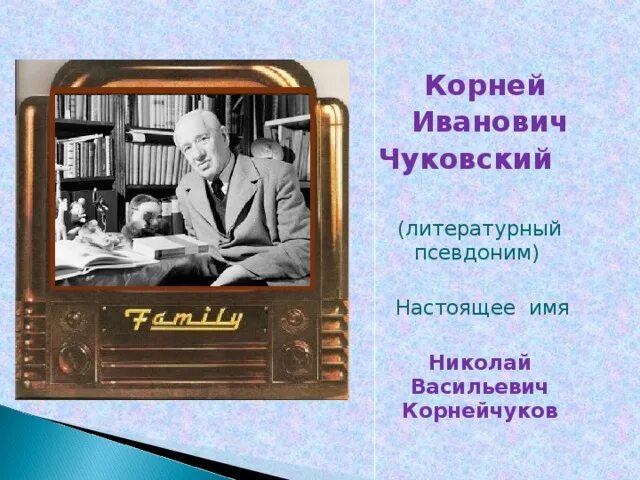 Family

Корней Иванович Чуковский

(литературный псевдоним)

Настоящее имя

Николай Васильевич Корнейчуков